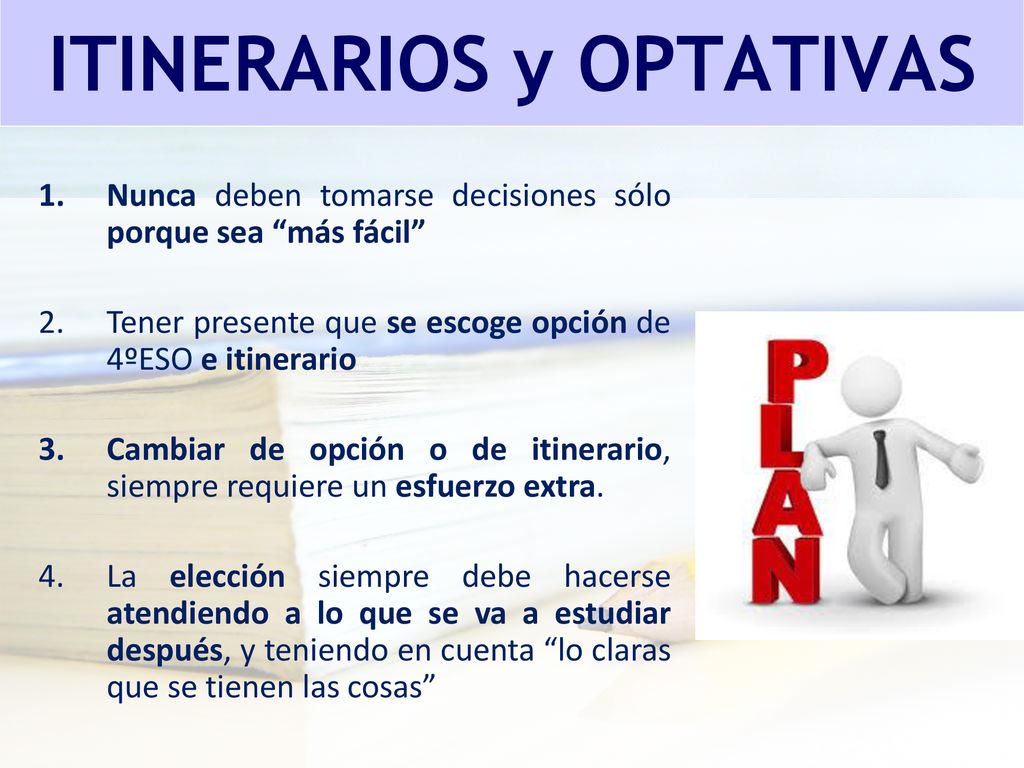 ITINERARIOS y OPTATIVAS

1. Nunca deben tomarse decisiones sólo porque sea “más fácil”

2. Tener presente que se escoge opción de 4ºESO e itinerario

3. Cambiar de opción o de itinerario, siempre requiere un esfuerzo extra.

4. La elección siempre debe hacerse atendiendo a lo que se va a estudiar después, y teniendo en cuenta “lo claras que se tienen las cosas”

PLAN